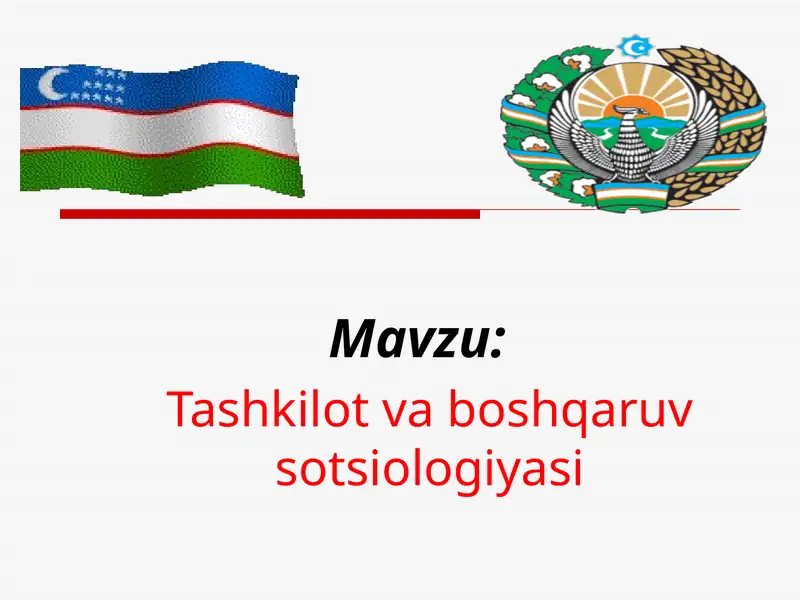 Mavzu:

Tashkilot va boshqaruv sotsiologiyasi